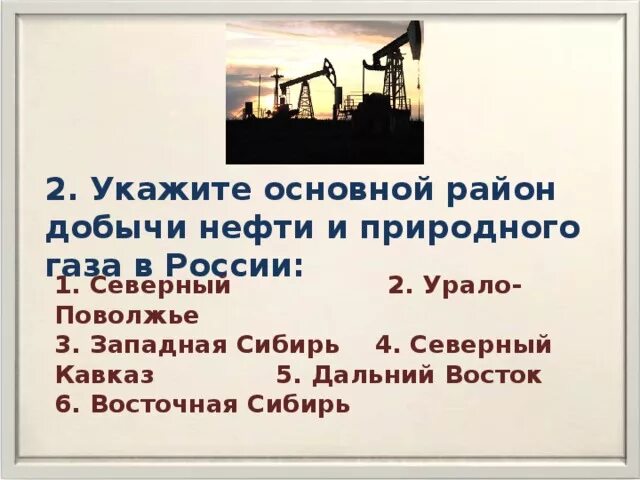 2. Укажите основной район добычи нефти и природного газа в России:

1. Северный 2. Урало-Поволжье
3. Западная Сибирь 4. Северный Кавказ 5. Дальний Восток
6. Восточная Сибирь